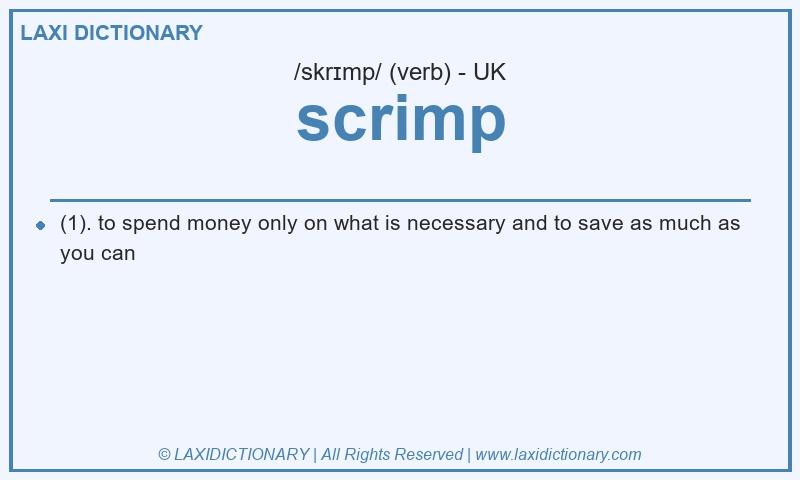 LAXI DICTIONARY

/skrɪmp/ (verb) - UK

scrimp

(1). to spend money only on what is necessary and to save as much as you can

© LAXIDICTIONARY | All Rights Reserved | www.laxidictionary.com